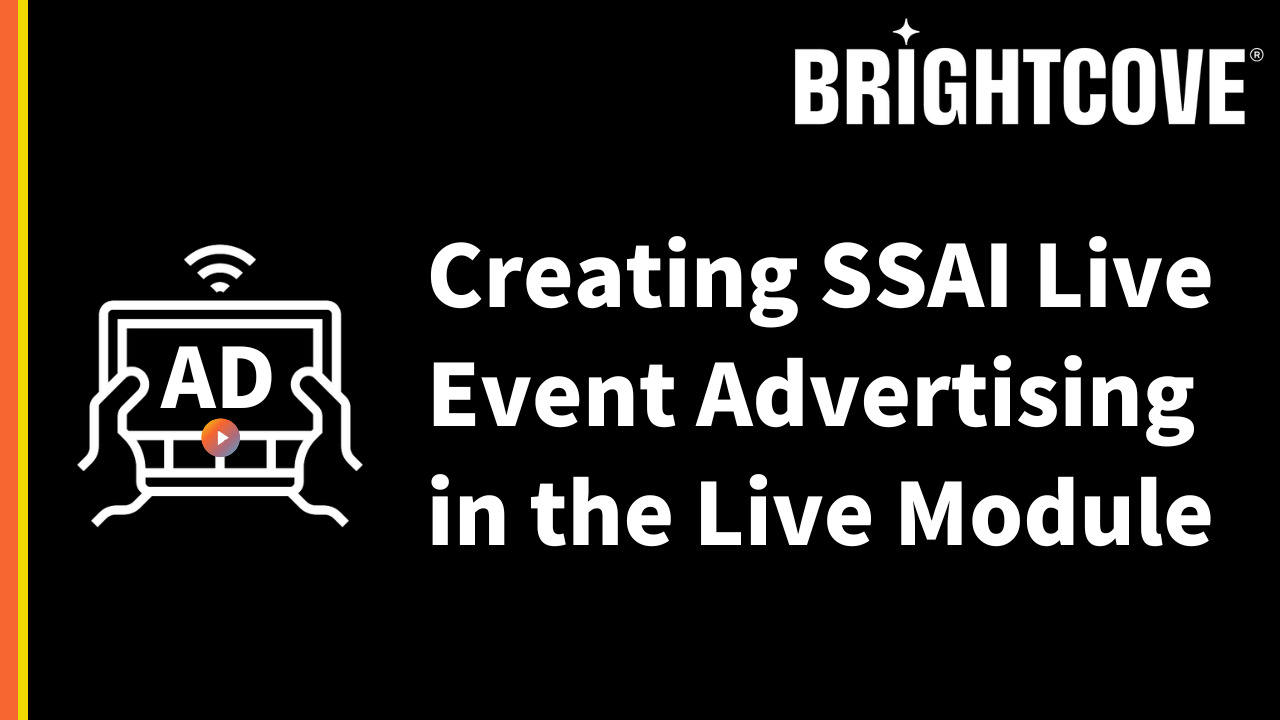 BRIGHTCOVE®

AD

Creating SSAI Live Event Advertising in the Live Module